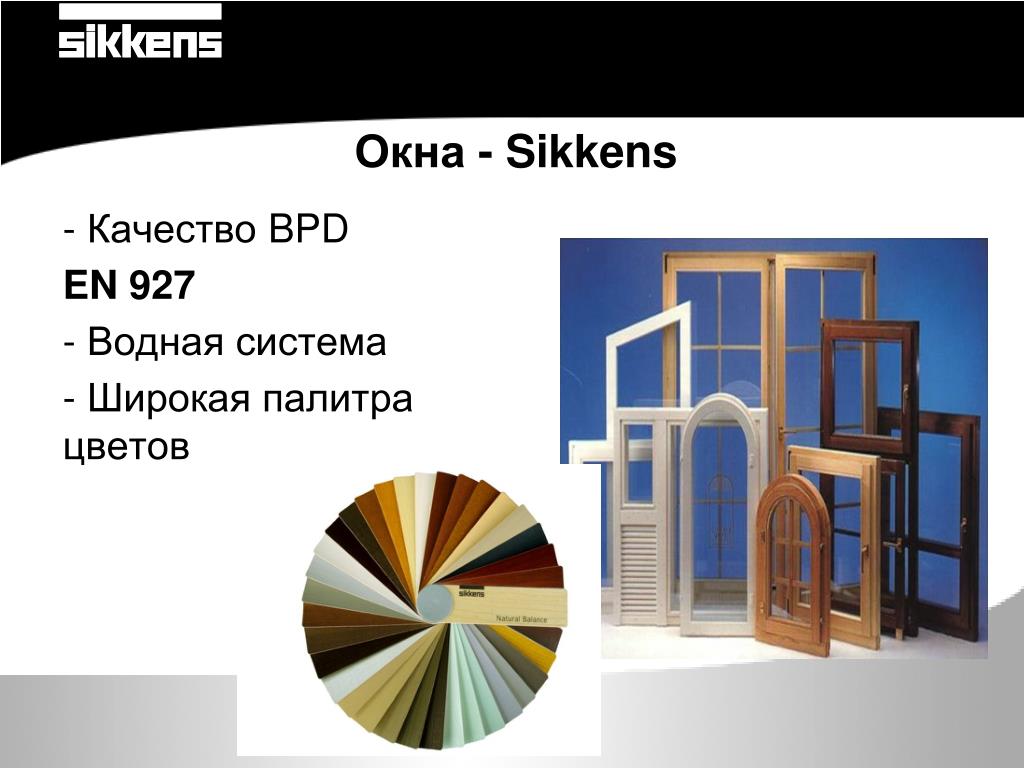 sikkens

Окна - Sikkens

- Качество BPD

EN 927

- Водная система

- Широкая палитра цветов

sikkens

Natural Balance